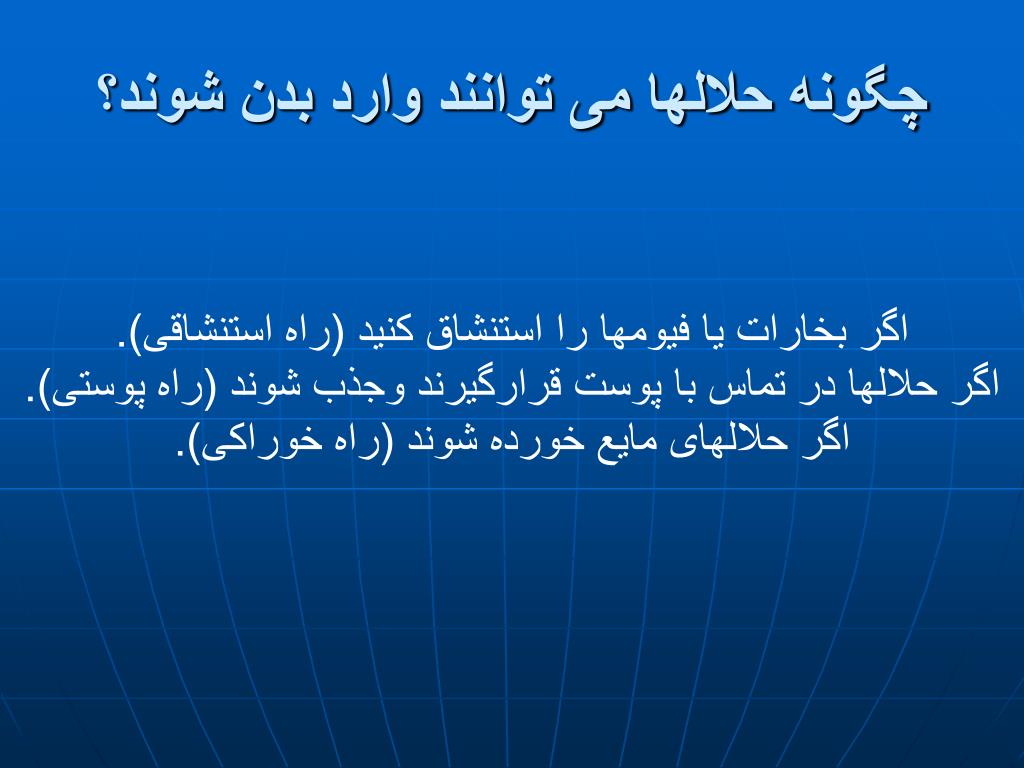 چگونه حلالها می توانند وارد بدن شوند؟

اگر بخارات یا فیومها را استنشاق کنید (راه استنشاقی).
اگر حلالها در تماس با پوست قرارگیرند وجذب شوند (راه پوستی).
اگر حلالهای مایع خورده شوند (راه خوراکی).